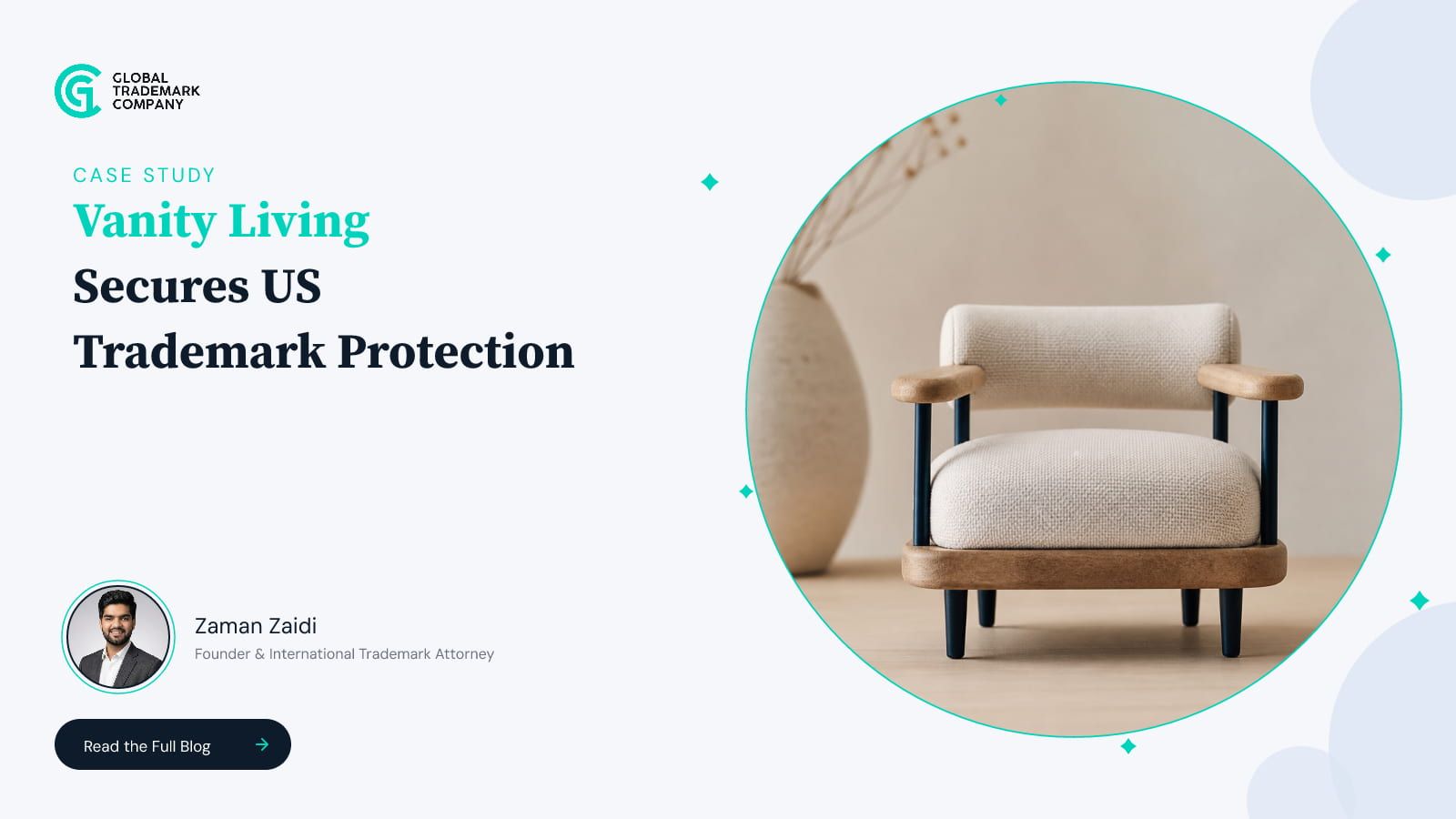 GLOBAL TRADEMARK COMPANY

CASE STUDY

Vanity Living Secures US Trademark Protection

Zaman Zaidi
Founder & International Trademark Attorney

Read the Full Blog